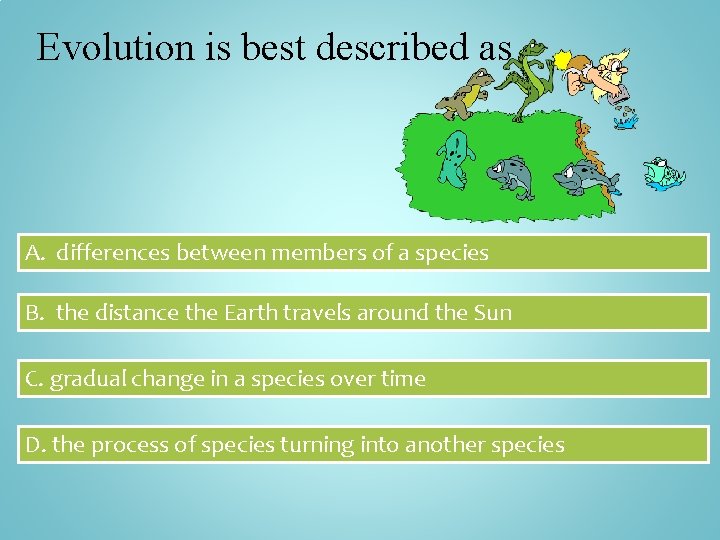 Evolution is best described as

A. differences between members of a species

B. the distance the Earth travels around the Sun

C. gradual change in a species over time

D. the process of species turning into another species